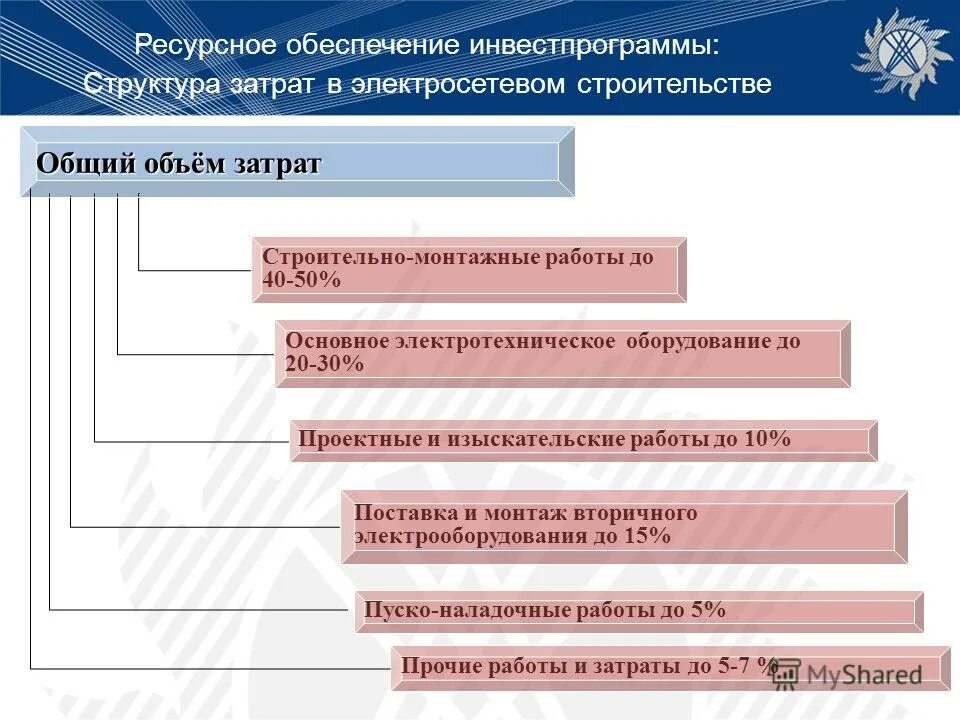 Ресурсное обеспечение инвестпрограммы: Структура затрат в электросетевом строительстве

Общий объём затрат

Строительно-монтажные работы до 40-50%

Основное электротехническое оборудование до 20-30%

Проектные и изыскательские работы до 10%

Поставка и монтаж вторичного электрооборудования до 15%

Пуско-наладочные работы до 5%

Прочие работы и затраты до 5-7 %

MyShared